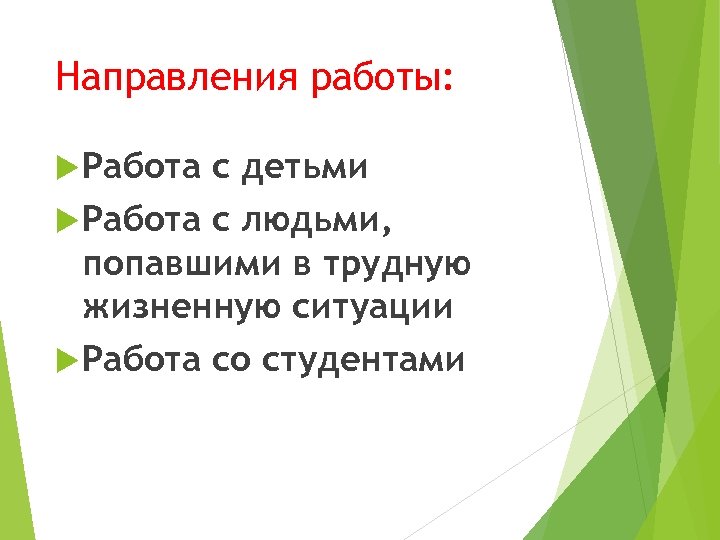 Направления работы:

Работа с детьми

Работа с людьми, попавшими в трудную жизненную ситуации

Работа со студентами